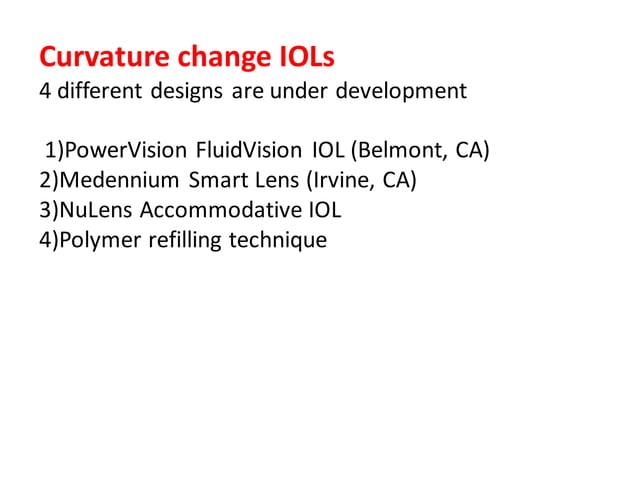 Curvature change IOLs
4 different designs are under development

1)PowerVision FluidVision IOL (Belmont, CA)
2)Medennium Smart Lens (Irvine, CA)
3)NuLens Accommodative IOL
4)Polymer refilling technique